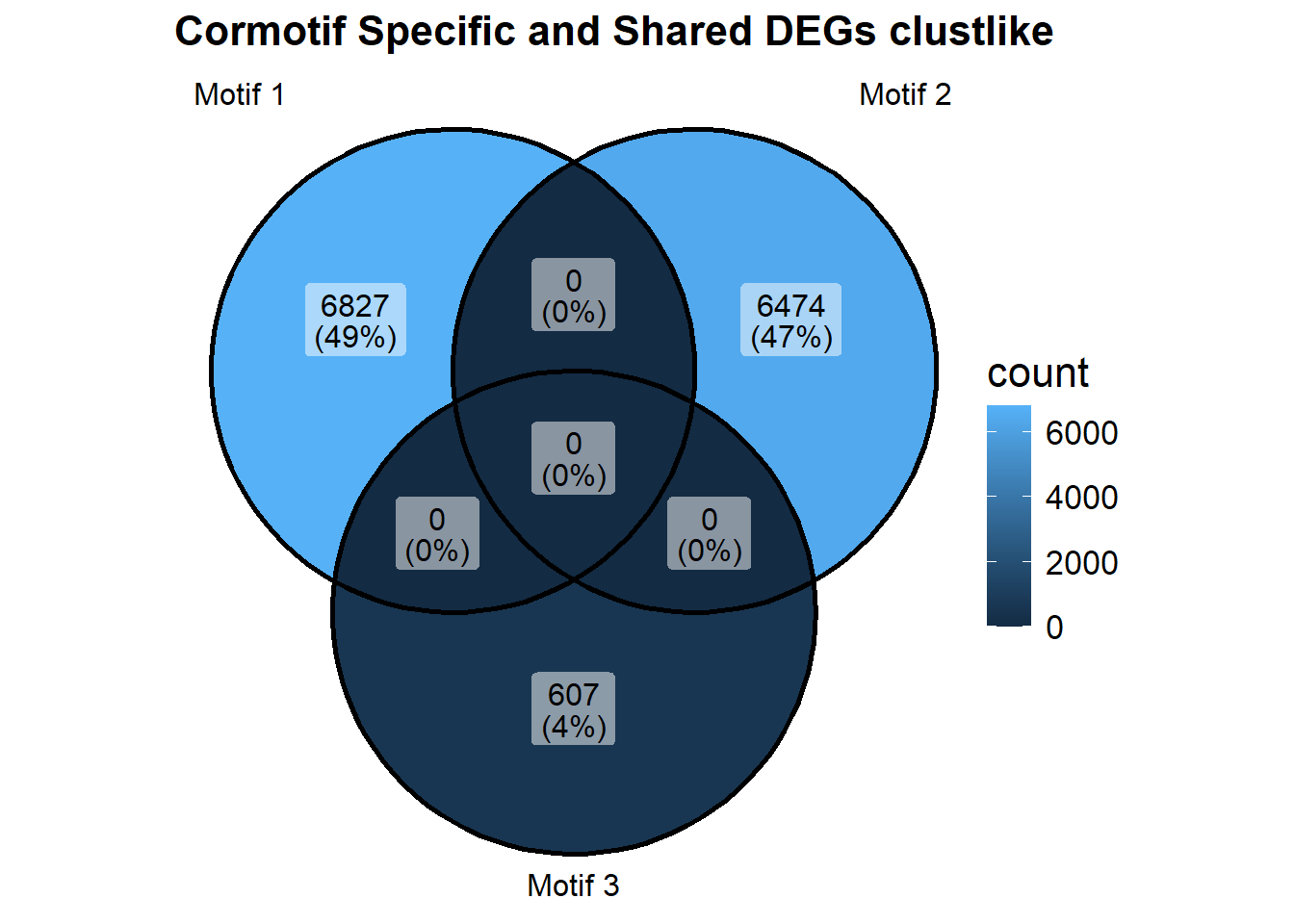 Cormotif Specific and Shared DEGs clustlike

Motif 1

Motif 2

6827
(49%)

0
(0%)

6474
(47%)

0
(0%)

0
(0%)

0
(0%)

607
(4%)

Motif 3

count
6000
4000
2000
0